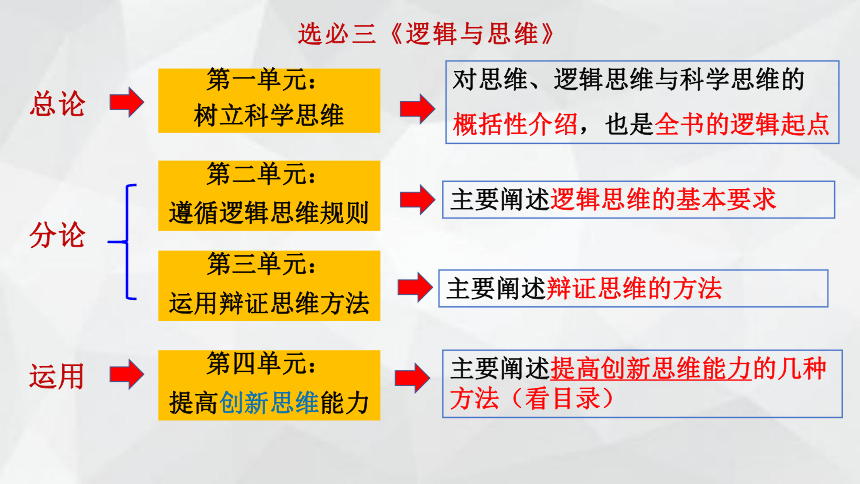 选必三《逻辑与思维》

总论

第一单元：
树立科学思维

对思维、逻辑思维与科学思维的概括性介绍，也是全书的逻辑起点

分论

第二单元：
遵循逻辑思维规则

主要阐述逻辑思维的基本要求

第三单元：
运用辩证思维方法

主要阐述辩证思维的方法

运用

第四单元：
提高创新思维能力

主要阐述提高创新思维能力的几种方法（看目录）